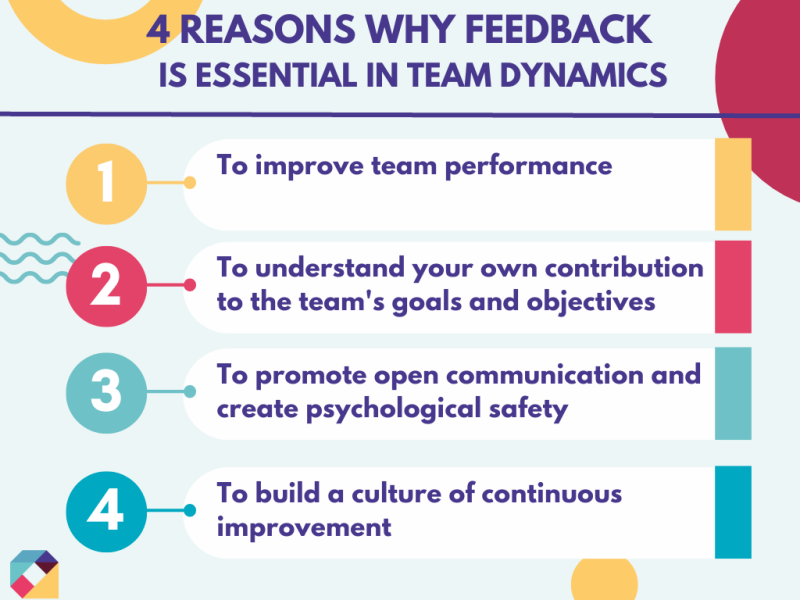 4 REASONS WHY FEEDBACK IS ESSENTIAL IN TEAM DYNAMICS

1 To improve team performance

2 To understand your own contribution to the team's goals and objectives

3 To promote open communication and create psychological safety

4 To build a culture of continuous improvement